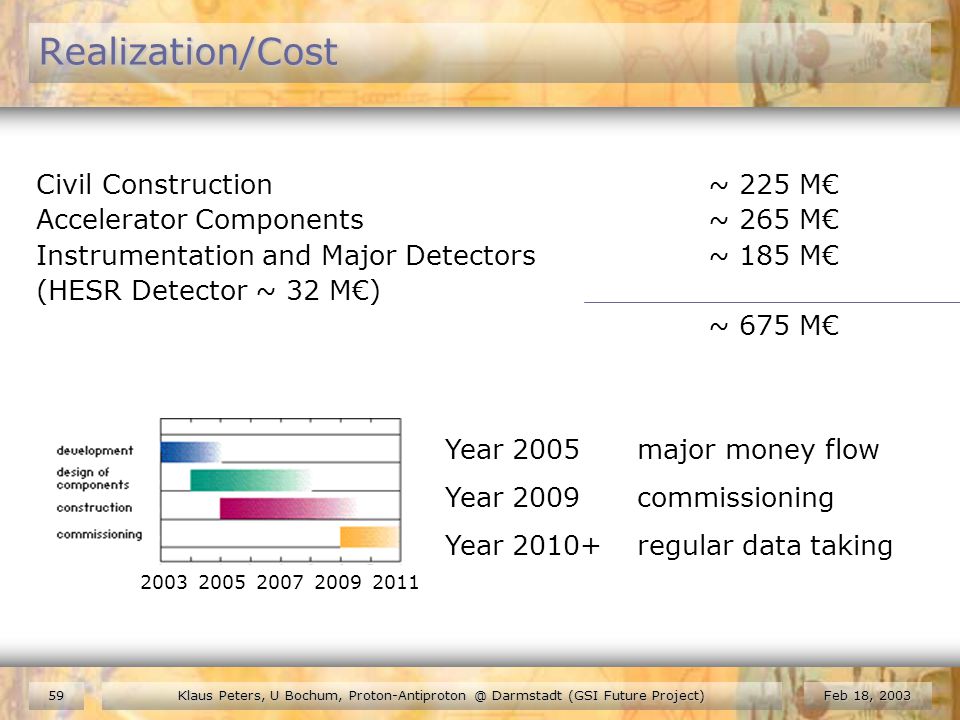 Realization/Cost

Civil Construction ~ 225 M€
Accelerator Components ~ 265 M€
Instrumentation and Major Detectors ~ 185 M€
(HESR Detector ~ 32 M€)

~ 675 M€

development
design of components
construction
commissioning

2003 2005 2007 2009 2011

Year 2005 major money flow
Year 2009 commissioning
Year 2010+ regular data taking

59 Klaus Peters, U Bochum, Proton-Antiproton @ Darmstadt (GSI Future Project) Feb 18, 2003